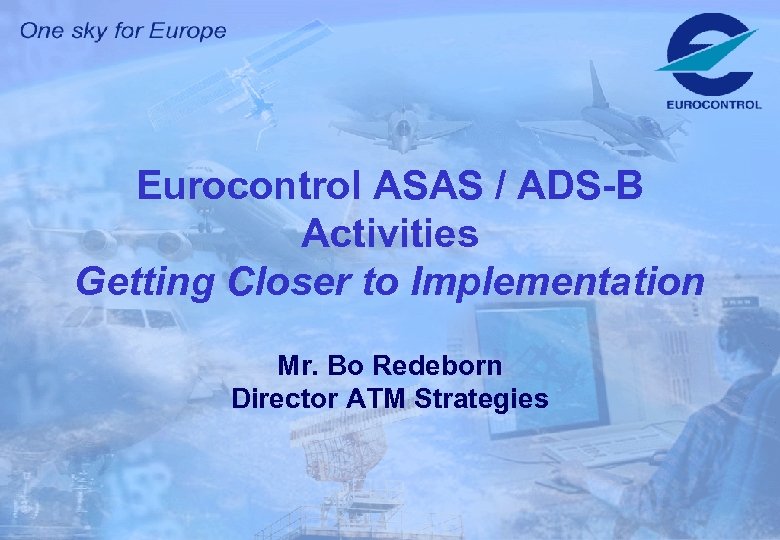 One sky for Europe

EUROCONTROL

Eurocontrol ASAS / ADS-B Activities
Getting Closer to Implementation

Mr. Bo Redeborn
Director ATM Strategies